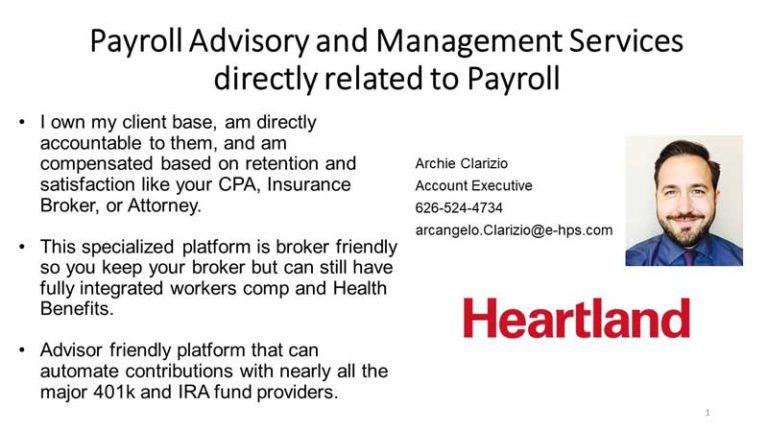 Payroll Advisory and Management Services directly related to Payroll

• I own my client base, am directly accountable to them, and am compensated based on retention and satisfaction like your CPA, Insurance Broker, or Attorney.

• This specialized platform is broker friendly so you keep your broker but can still have fully integrated workers comp and Health Benefits.

• Advisor friendly platform that can automate contributions with nearly all the major 401k and IRA fund providers.

Archie Clarizio
Account Executive
626-524-4734
arcangelo.Clarizio@e-hps.com

Heartland

1